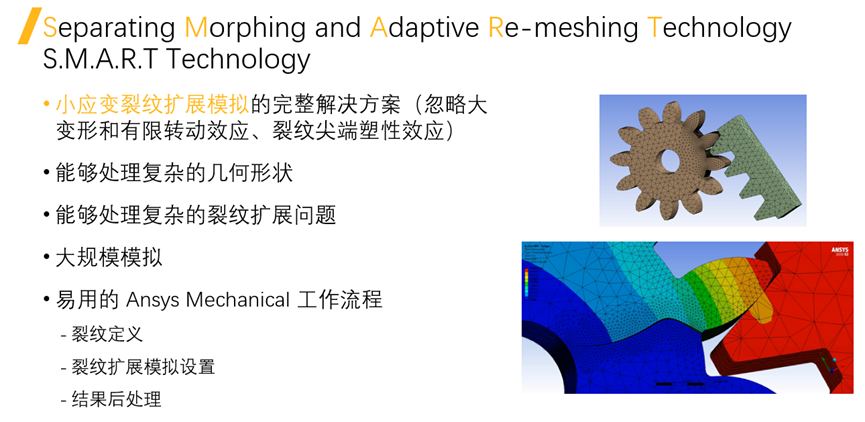 Separating Morphing and Adaptive Re-meshing Technology
S.M.A.R.T Technology

• 小应变裂纹扩展模拟的完整解决方案（忽略大变形和有限转动效应、裂纹尖端塑性效应）

• 能够处理复杂的几何形状

• 能够处理复杂的裂纹扩展问题

• 大规模模拟

• 易用的 Ansys Mechanical 工作流程

- 裂纹定义

- 裂纹扩展模拟设置

- 结果后处理

ANSYS